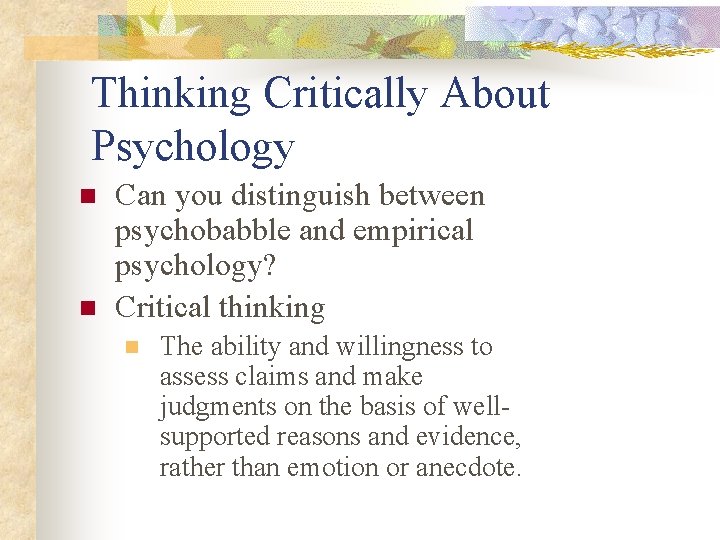 Thinking Critically About Psychology

Can you distinguish between psychobabble and empirical psychology?

Critical thinking

The ability and willingness to assess claims and make judgments on the basis of well-supported reasons and evidence, rather than emotion or anecdote.